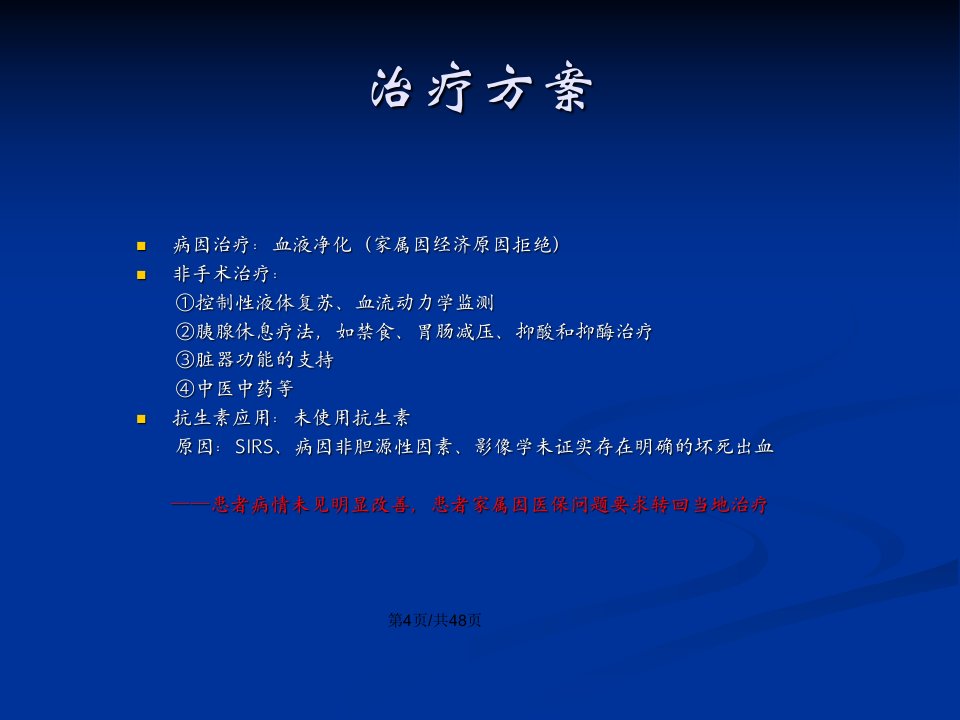 治疗方案

病因治疗：血液净化（家属因经济原因拒绝）

非手术治疗：
①控制性液体复苏、血流动力学监测
②胰腺休息疗法，如禁食、胃肠减压、抑酸和抑酶治疗
③脏器功能的支持
④中医中药等

抗生素应用：未使用抗生素
原因：SIRS、病因非胆源性因素、影像学未证实存在明确的坏死出血

——患者病情未见明显改善，患者家属因医保问题要求转回当地治疗

第4页/共48页